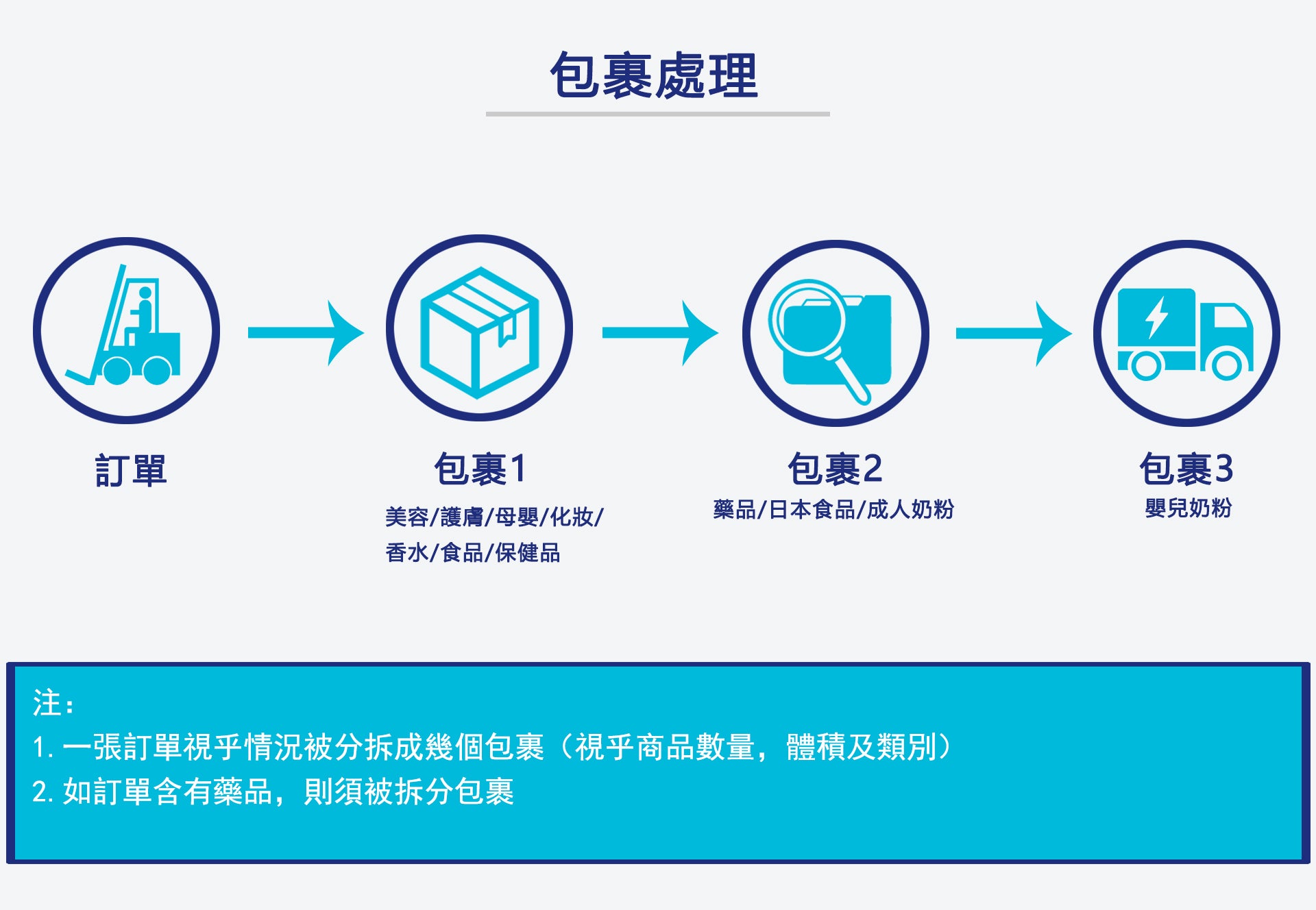 包裹處理

訂單

包裹1
美容/護膚/母嬰/化妝/香水/食品/保健品

包裹2
藥品/日本食品/成人奶粉

包裹3
嬰兒奶粉

注：
1. 一張訂單視乎情況被分拆成幾個包裹（視乎商品數量，體積及類別）
2. 如訂單含有藥品，則須被拆分包裹